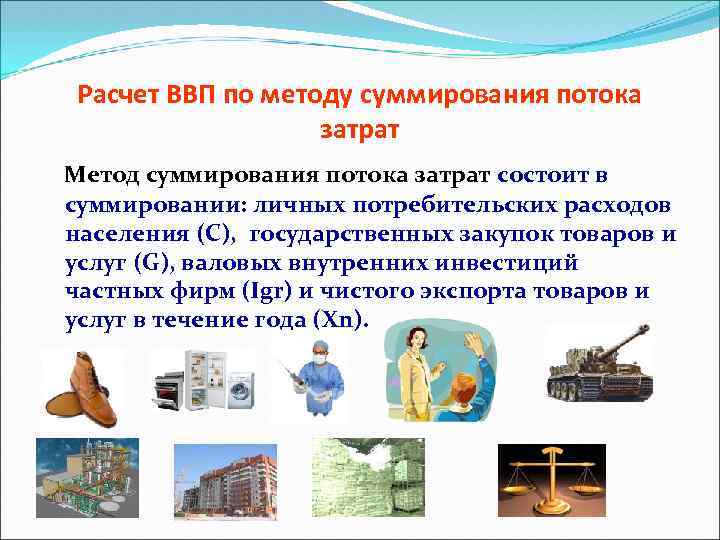 Расчет ВВП по методу суммирования потока затрат

Метод суммирования потока затрат состоит в суммировании: личных потребительских расходов населения (C), государственных закупок товаров и услуг (G), валовых внутренних инвестиций частных фирм (Igr) и чистого экспорта товаров и услуг в течение года (Xn).